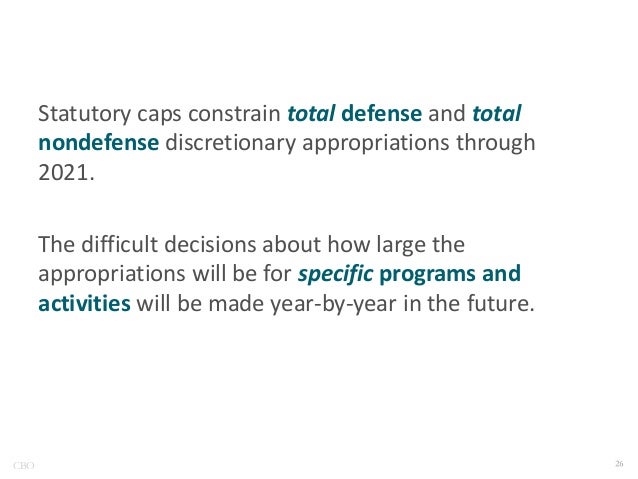 Statutory caps constrain total defense and total nondefense discretionary appropriations through 2021.

The difficult decisions about how large the appropriations will be for specific programs and activities will be made year-by-year in the future.

CBO

26